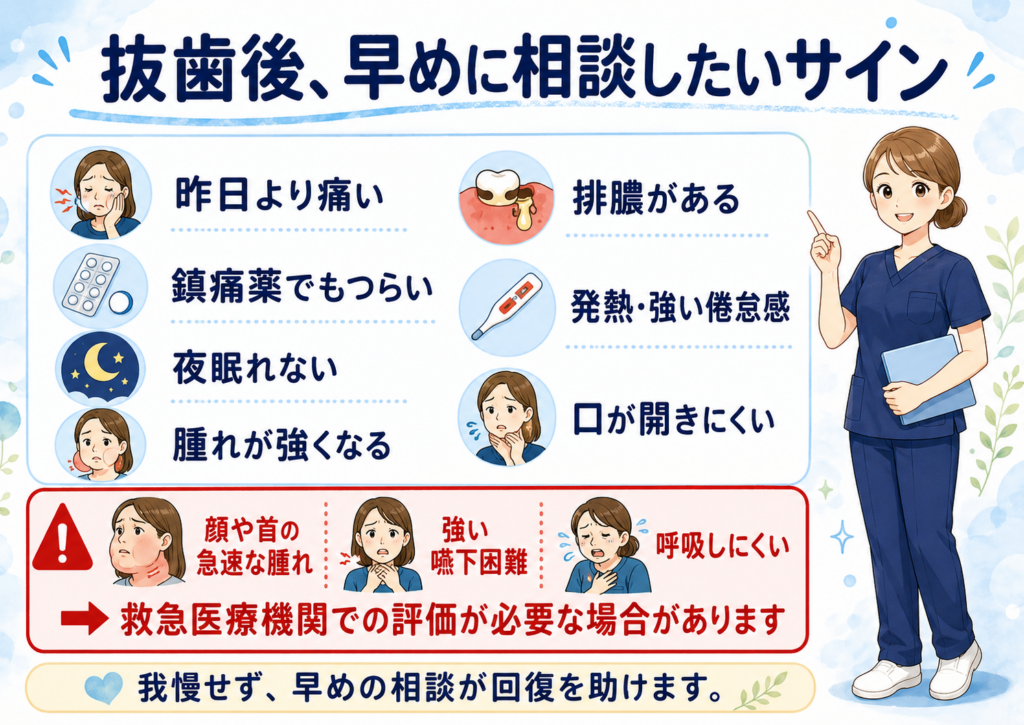 抜歯後、早めに相談したいサイン

昨日より痛い

鎮痛薬でもつらい

夜眠れない

腫れが強くなる

排膿がある

発熱・強い倦怠感

口が開きにくい

顔や首の急速な腫れ

強い嚥下困難

呼吸しにくい

救急医療機関での評価が必要な場合があります

我慢せず、早めの相談が回復を助けます。